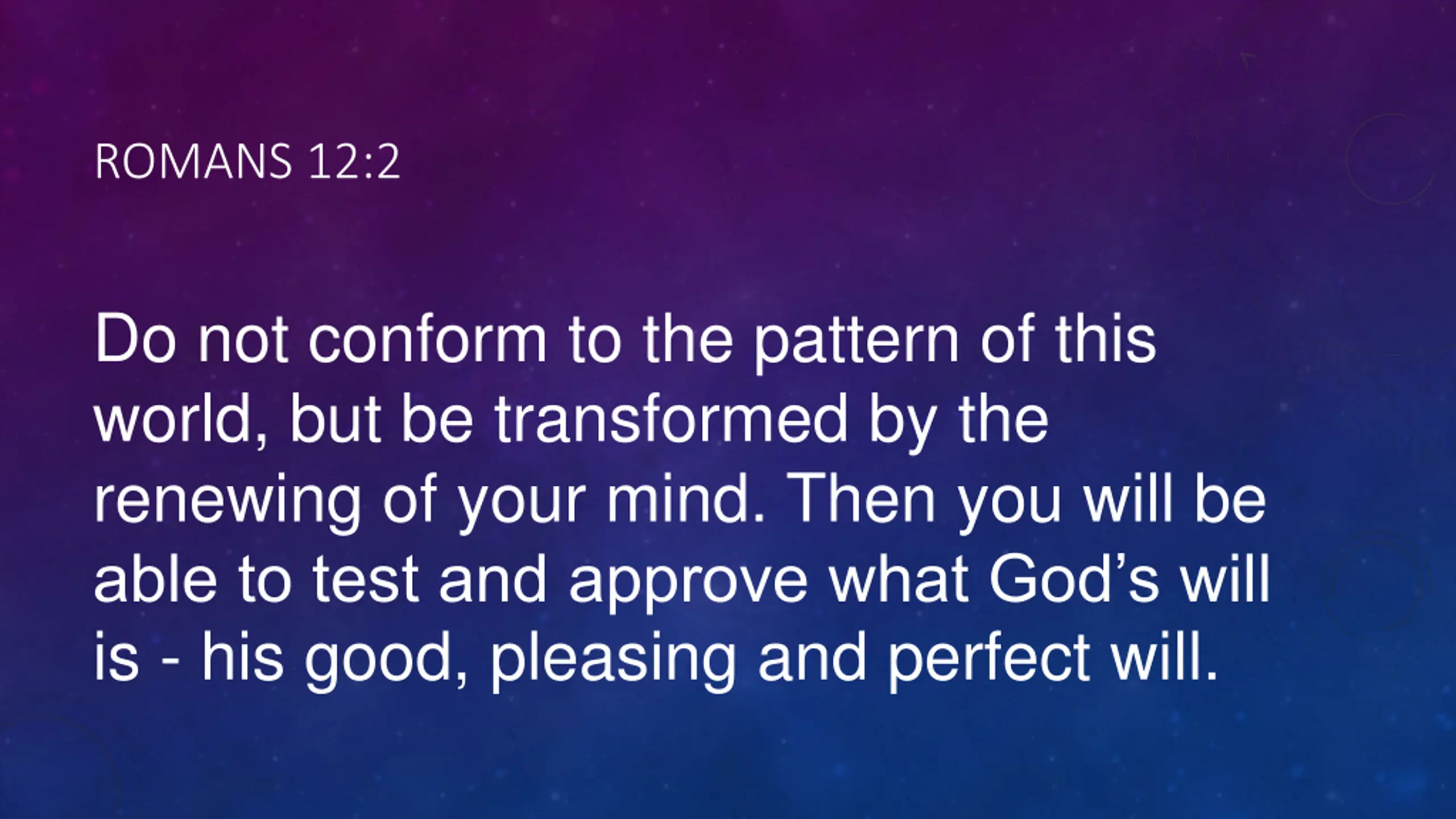 ROMANS 12:2

Do not conform to the pattern of this world, but be transformed by the renewing of your mind. Then you will be able to test and approve what God’s will is - his good, pleasing and perfect will.